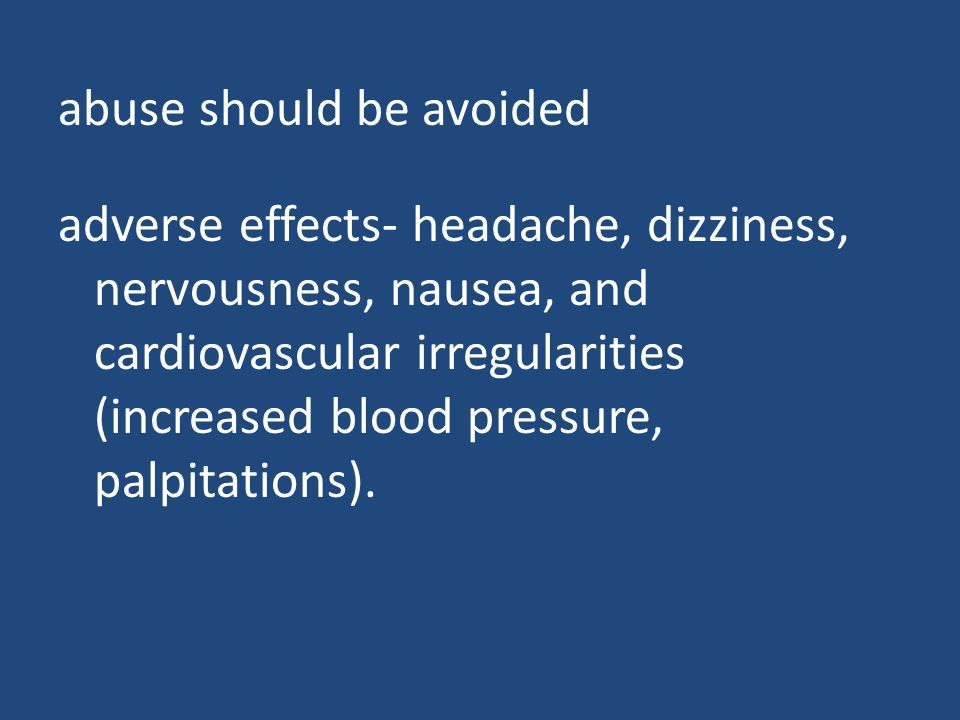 abuse should be avoided

adverse effects- headache, dizziness, nervousness, nausea, and cardiovascular irregularities (increased blood pressure, palpitations).